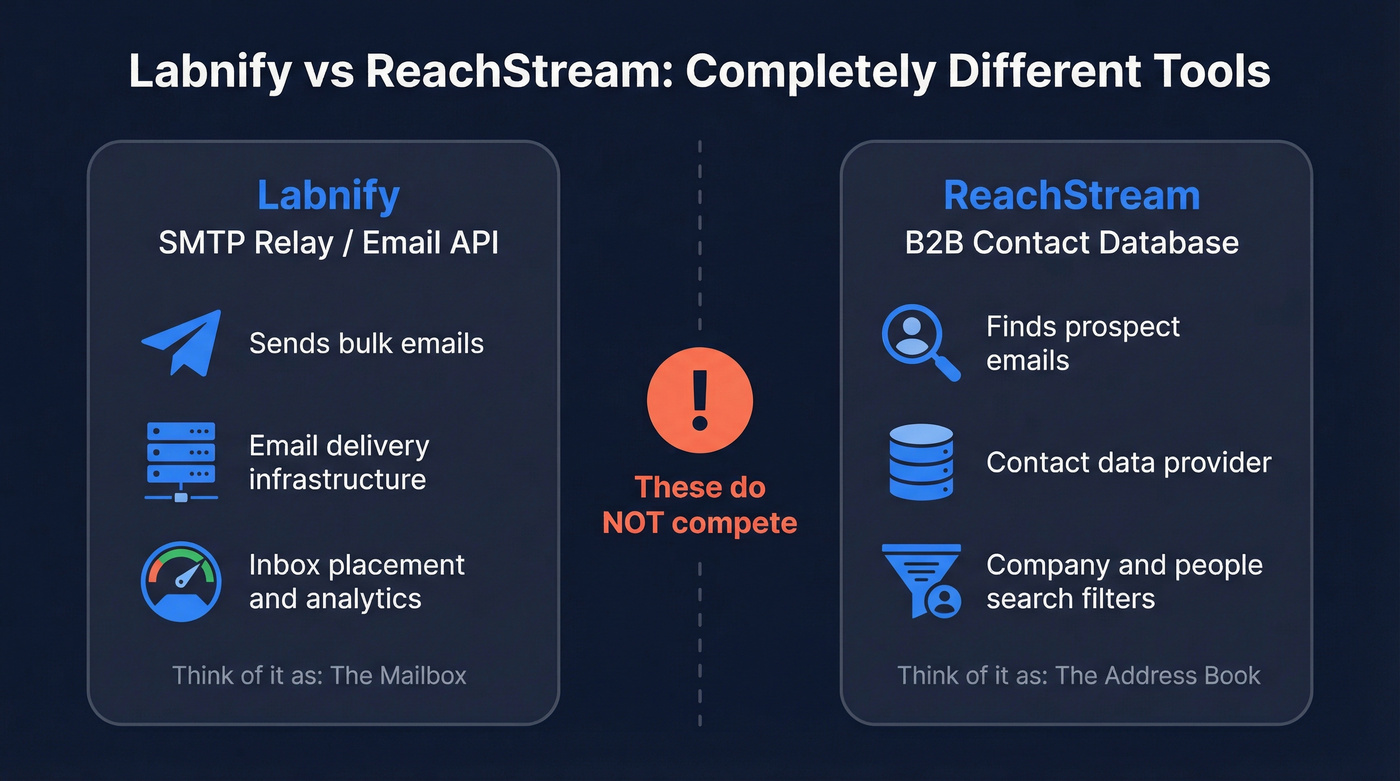 Labnify vs ReachStream: Completely Different Tools

Labnify
SMTP Relay / Email API

Sends bulk emails

Email delivery infrastructure

Inbox placement and analytics

Think of it as: The Mailbox

!
These do NOT compete

ReachStream
B2B Contact Database

Finds prospect emails

Contact data provider

Company and people search filters

Think of it as: The Address Book